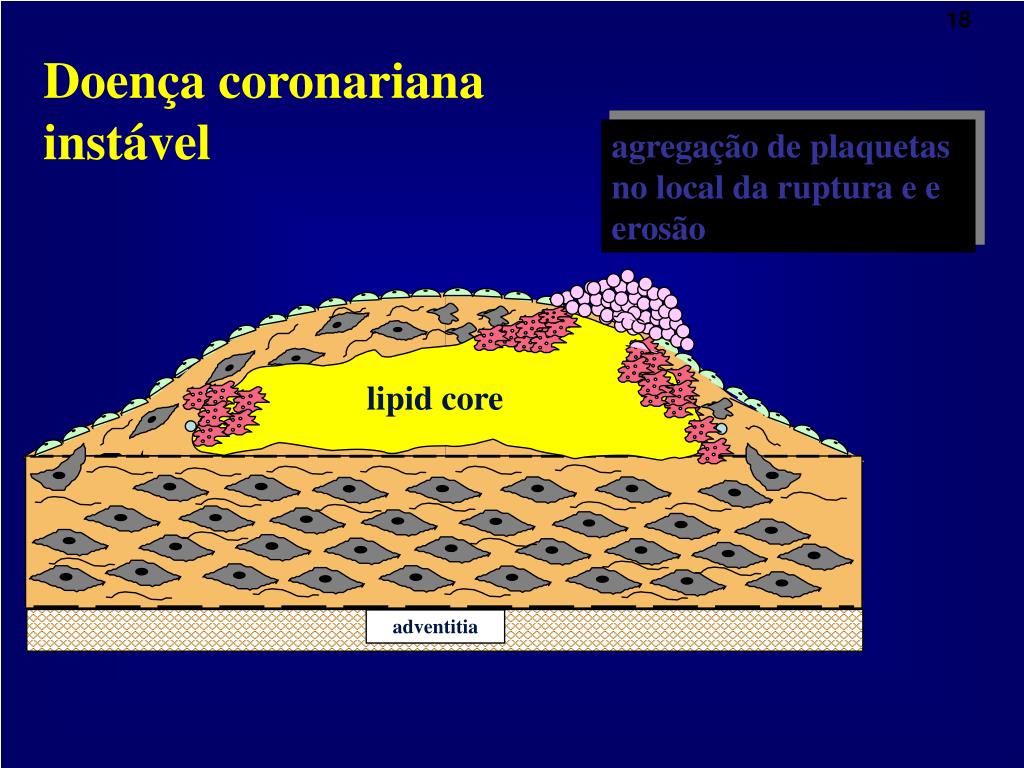 18

Doença coronariana instável

agregação de plaquetas no local da ruptura e e erosão

lipid core

adventitia